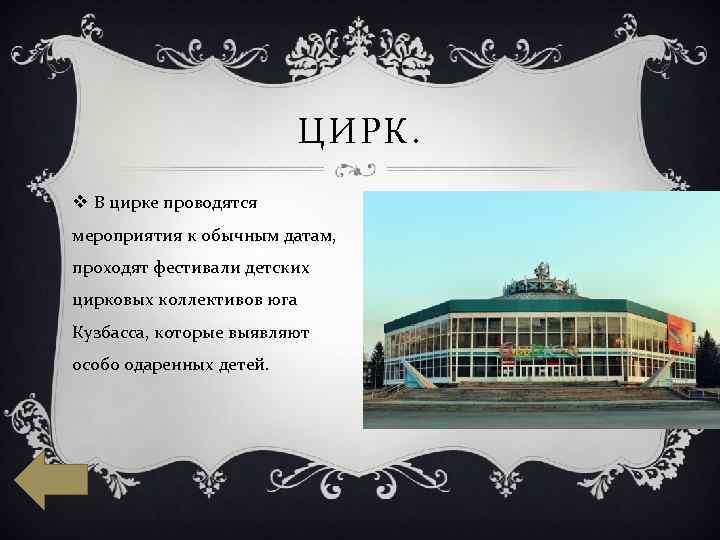 ЦИРК.

❖ В цирке проводятся мероприятия к обычным датам, проходят фестивали детских цирковых коллективов юга Кузбасса, которые выявляют особо одаренных детей.